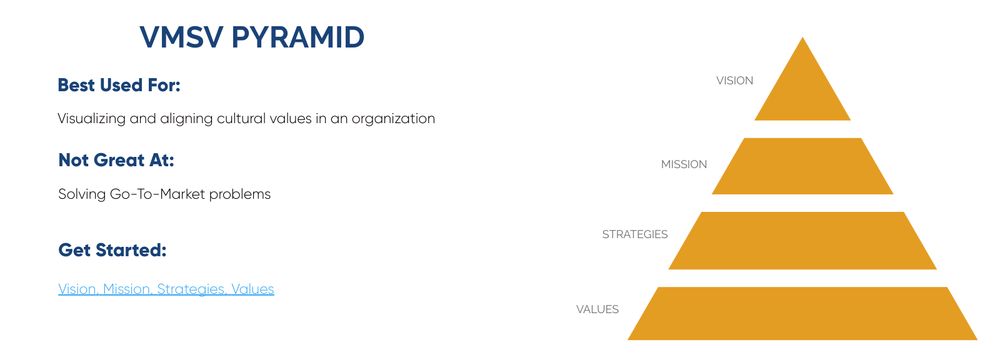 VMSV PYRAMID

Best Used For:

Visualizing and aligning cultural values in an organization

Not Great At:

Solving Go-To-Market problems

Get Started:

Vision, Mission, Strategies, Values

VISION

MISSION

STRATEGIES

VALUES